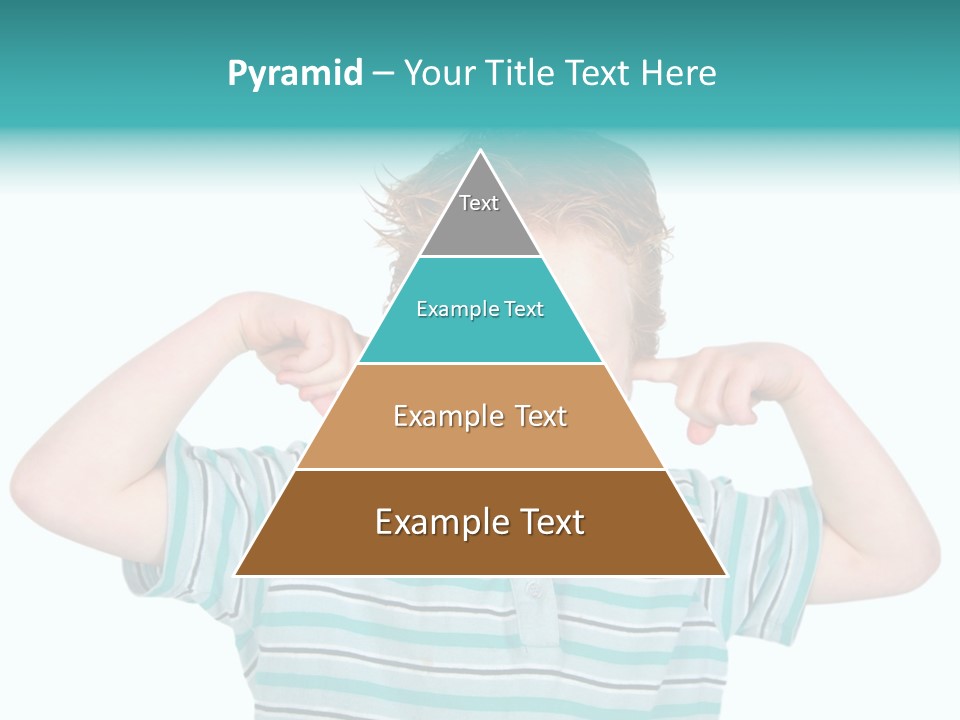 Pyramid – Your Title Text Here

Text

Example Text

Example Text

Example Text